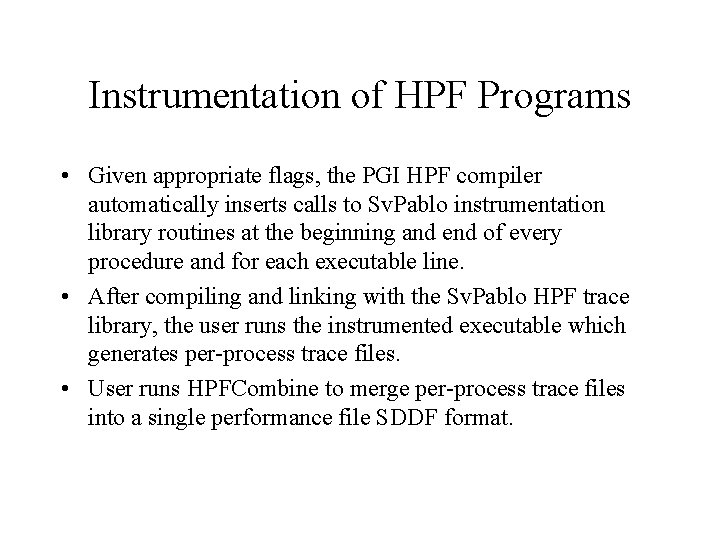 Instrumentation of HPF Programs

• Given appropriate flags, the PGI HPF compiler automatically inserts calls to SvPablo instrumentation library routines at the beginning and end of every procedure and for each executable line.

• After compiling and linking with the SvPablo HPF trace library, the user runs the instrumented executable which generates per-process trace files.

• User runs HPFCombine to merge per-process trace files into a single performance file SDDF format.